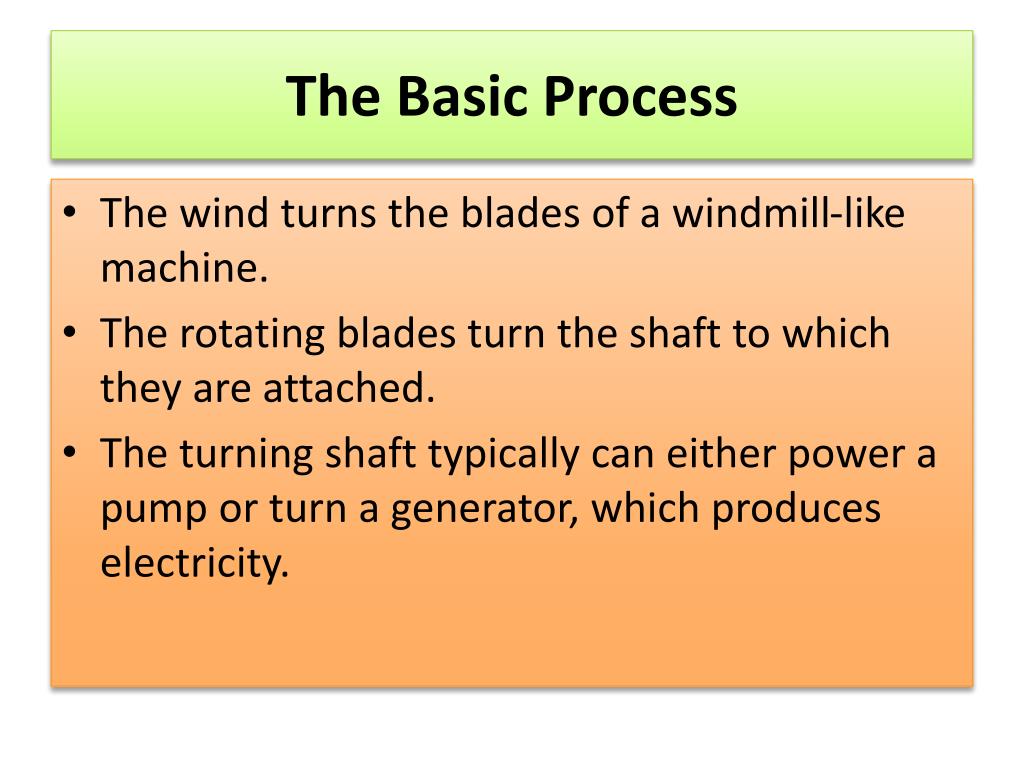 The Basic Process

• The wind turns the blades of a windmill-like machine.
• The rotating blades turn the shaft to which they are attached.
• The turning shaft typically can either power a pump or turn a generator, which produces electricity.